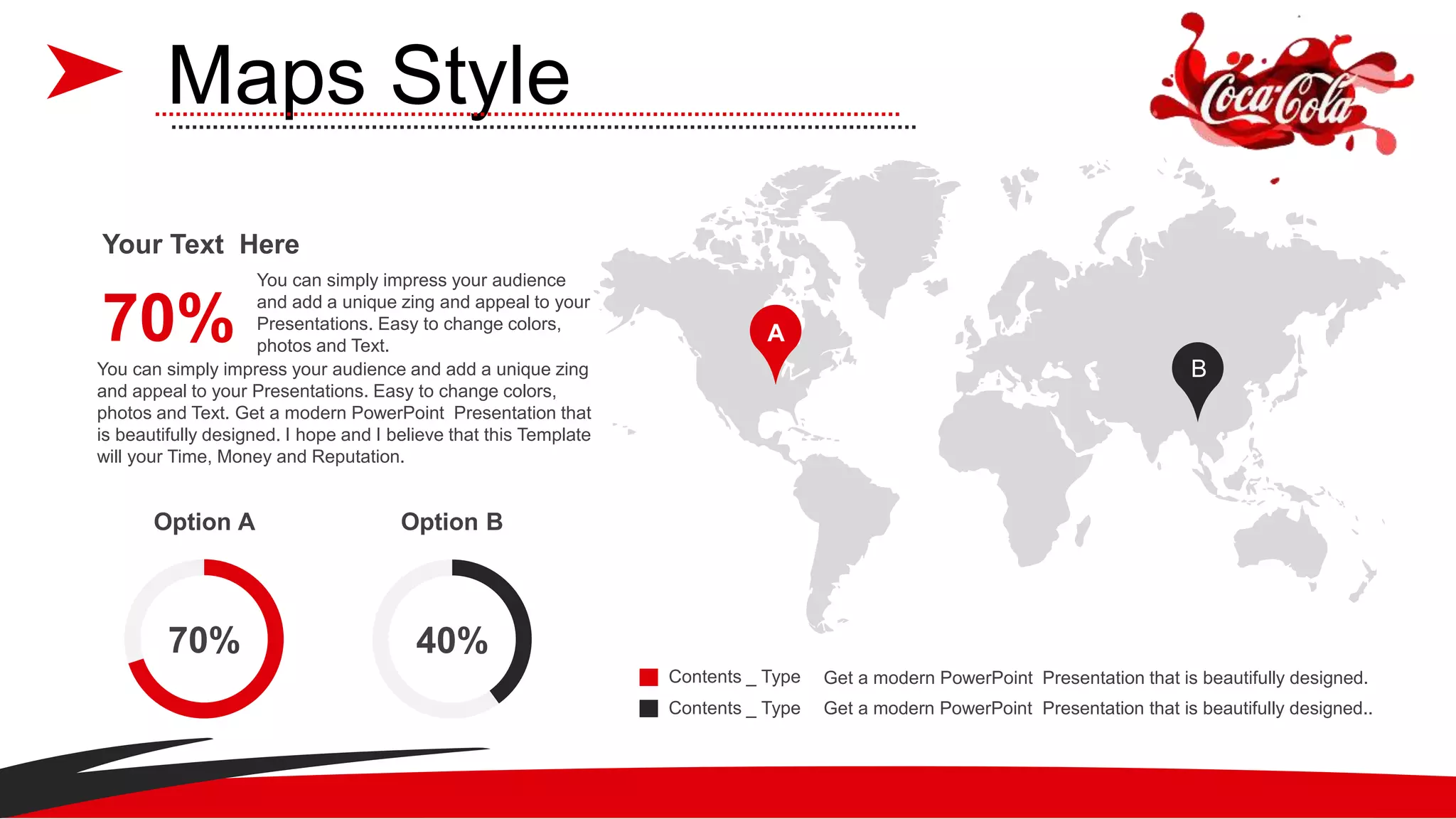 Maps Style

Coca-Cola

Your Text Here

70%

You can simply impress your audience and add a unique zing and appeal to your Presentations. Easy to change colors, photos and Text.

You can simply impress your audience and add a unique zing and appeal to your Presentations. Easy to change colors, photos and Text. Get a modern PowerPoint Presentation that is beautifully designed. I hope and I believe that this Template will your Time, Money and Reputation.

Option A

70%

Option B

40%

A

B

Contents _ Type Get a modern PowerPoint Presentation that is beautifully designed.

Contents _ Type Get a modern PowerPoint Presentation that is beautifully designed..